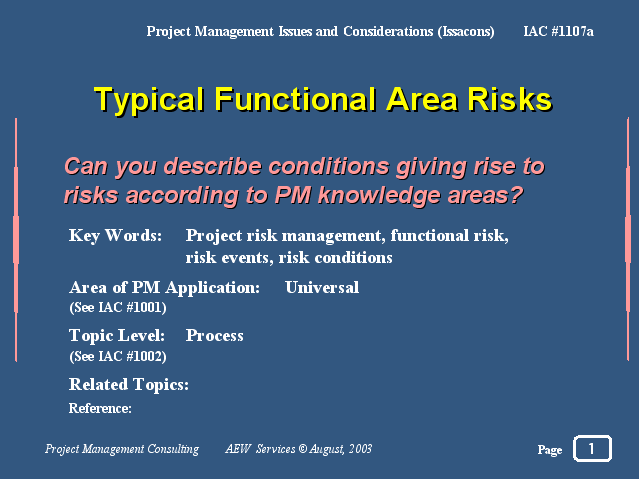 Project Management Issues and Considerations (Issacons) IAC #1107a

Typical Functional Area Risks

Can you describe conditions giving rise to risks according to PM knowledge areas?

Key Words: Project risk management, functional risk, risk events, risk conditions

Area of PM Application: Universal
(See IAC #1001)

Topic Level: Process
(See IAC #1002)

Related Topics:

Reference:

Project Management Consulting AEW Services © August, 2003

Page 1